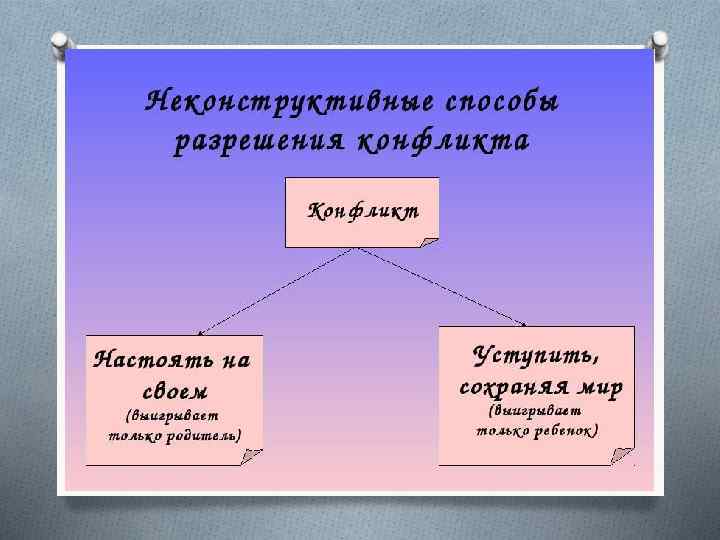 Неконструктивные способы разрешения конфликта

Конфликт

Настоять на своем
(выигрывает только родитель)

Уступить, сохраняя мир
(выигрывает только ребенок)